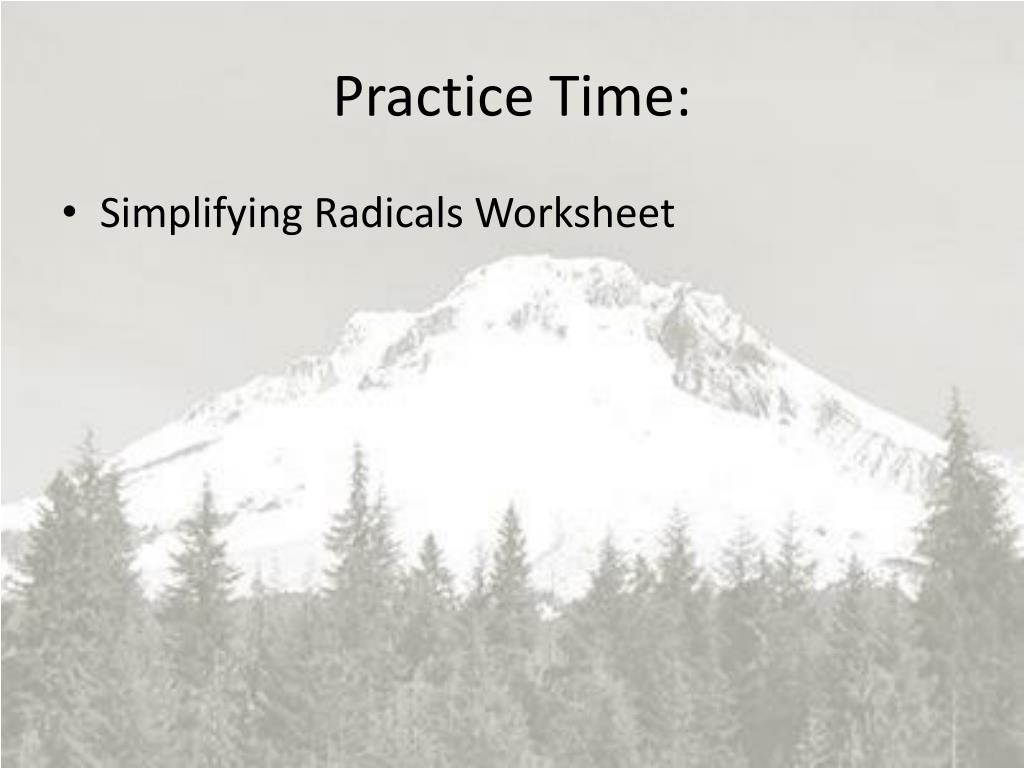 Practice Time:

• Simplifying Radicals Worksheet